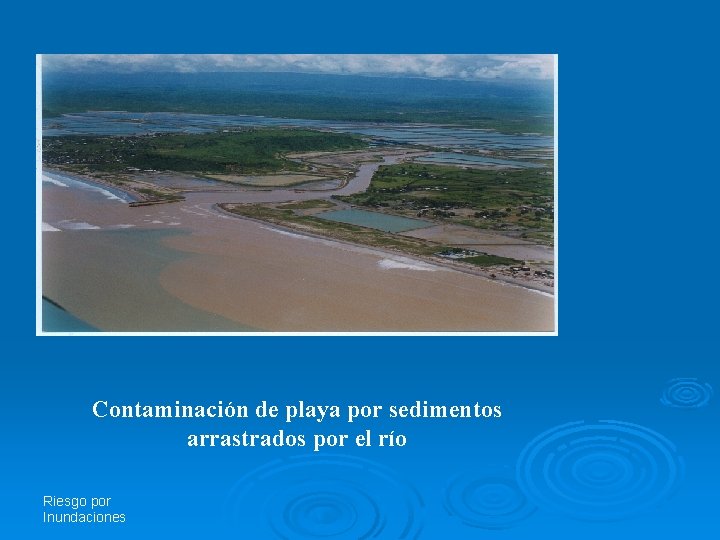 Contaminación de playa por sedimentos arrastrados por el río

Riesgo por
Inundaciones